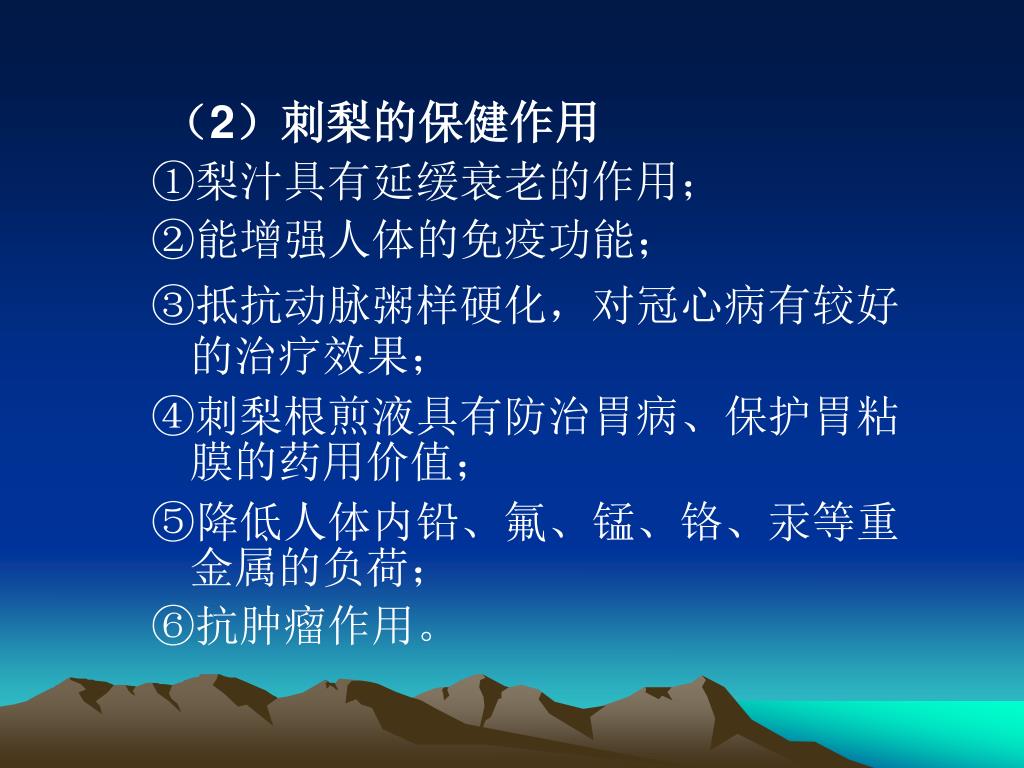 （2）刺梨的保健作用

①梨汁具有延缓衰老的作用；

②能增强人体的免疫功能；

③抵抗动脉粥样硬化，对冠心病有较好的治疗效果；

④刺梨根煎液具有防治胃病、保护胃粘膜的药用价值；

⑤降低人体内铅、氟、锰、铬、汞等重金属的负荷；

⑥抗肿瘤作用。